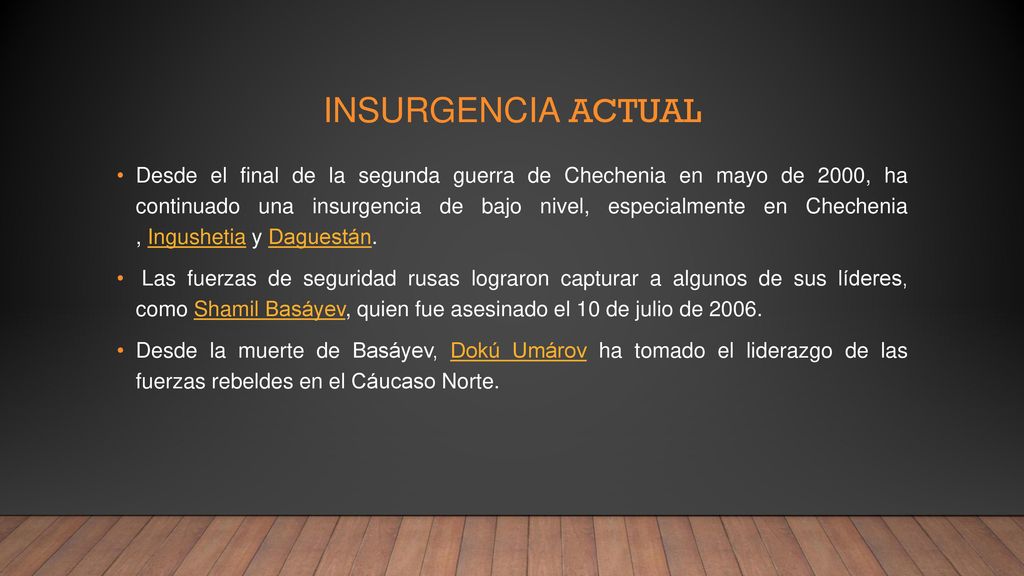 INSURGENCIA ACTUAL

• Desde el final de la segunda guerra de Chechenia en mayo de 2000, ha continuado una insurgencia de bajo nivel, especialmente en Chechenia , Ingushetia y Daguestán.

• Las fuerzas de seguridad rusas lograron capturar a algunos de sus líderes, como Shamil Basáyev, quien fue asesinado el 10 de julio de 2006.

• Desde la muerte de Basáyev, Dokú Umárov ha tomado el liderazgo de las fuerzas rebeldes en el Cáucaso Norte.